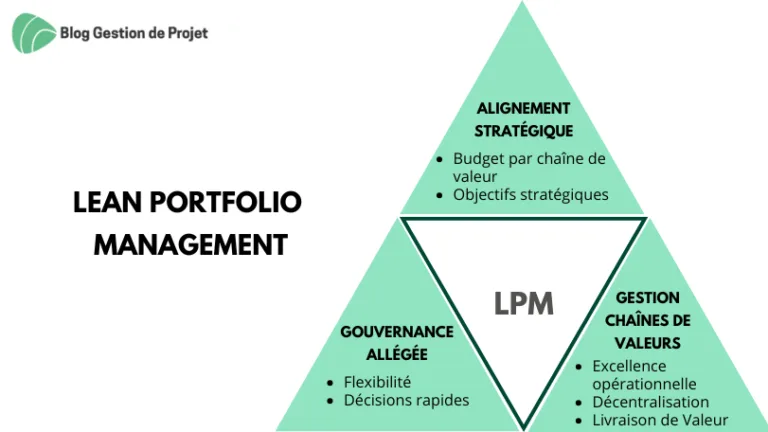 Blog Gestion de Projet

LEAN PORTFOLIO MANAGEMENT

ALIGNEMENT STRATÉGIQUE
• Budget par chaîne de valeur
• Objectifs stratégiques

LPM

GOUVERNANCE ALLÉGÉE
• Flexibilité
• Décisions rapides

GESTION CHAÎNES DE VALEURS
• Excellence opérationnelle
• Décentralisation
• Livraison de Valeur